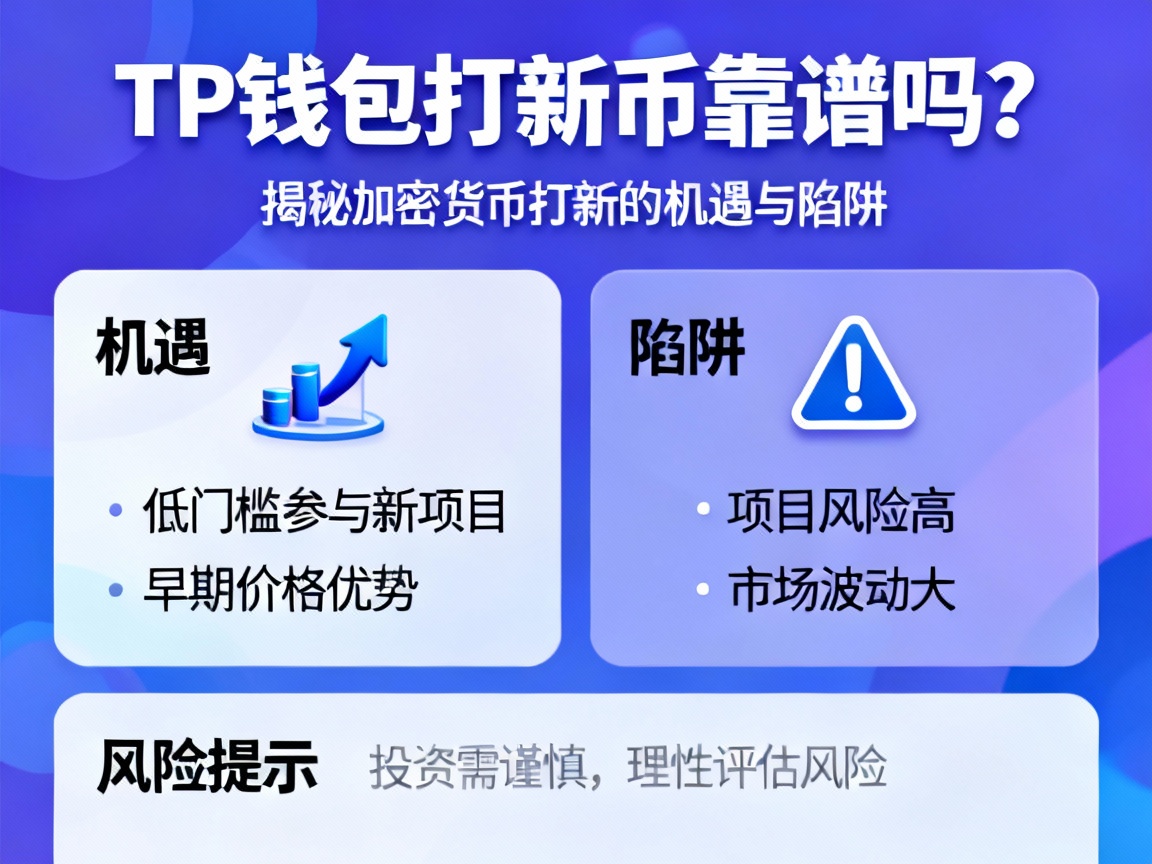 TP钱包打新币靠谱吗?

揭秘加密货币打新的机遇与陷阱

机遇

• 低门槛参与新项目
• 早期价格优势

陷阱

• 项目风险高
• 市场波动大

风险提示 投资需谨慎，理性评估风险